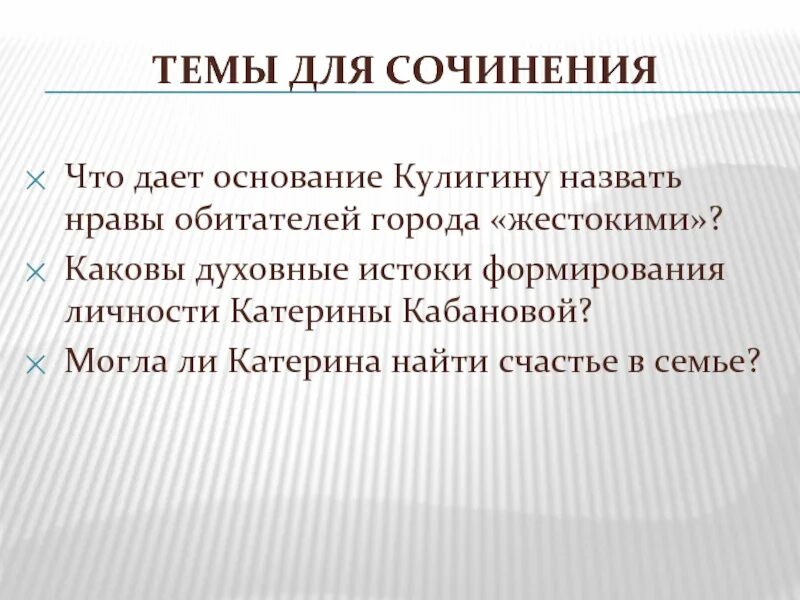 ТЕМЫ ДЛЯ СОЧИНЕНИЯ

Что дает основание Кулигину назвать нравы обитателей города «жестокими»?

Каковы духовные истоки формирования личности Катерины Кабановой?

Могла ли Катерина найти счастье в семье?